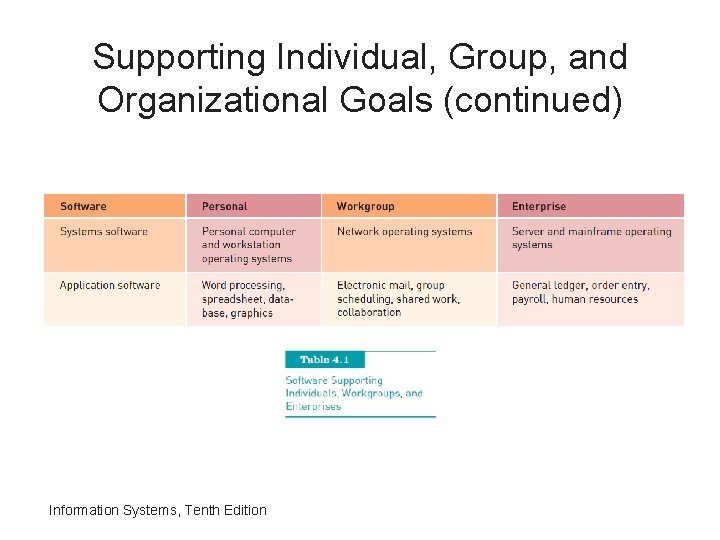 Supporting Individual, Group, and Organizational Goals (continued)

| Software | Personal | Workgroup | Enterprise |
|---|---|---|---|
| Systems software | Personal computer and workstation operating systems | Network operating systems | Server and mainframe operating systems |
| Application software | Word processing, spreadsheet, database, graphics | Electronic mail, group scheduling, shared work, collaboration | General ledger, order entry, payroll, human resources |

Table 4.1

Software Supporting Individuals, Workgroups, and Enterprises

Information Systems, Tenth Edition